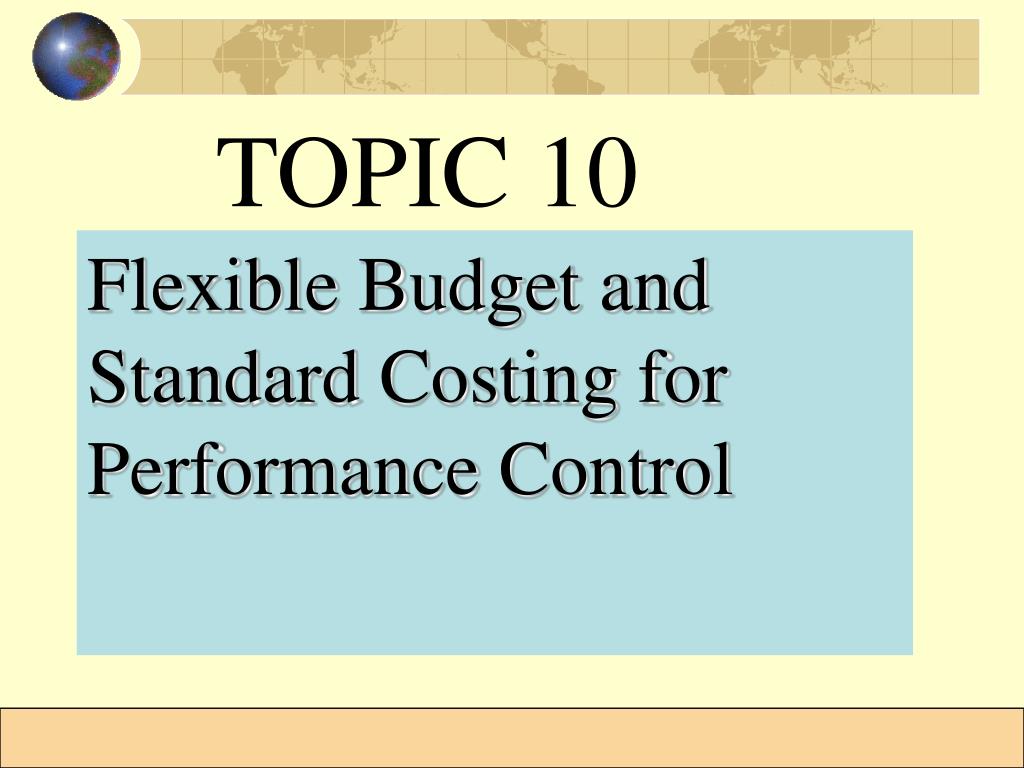 TOPIC 10

Flexible Budget and Standard Costing for Performance Control